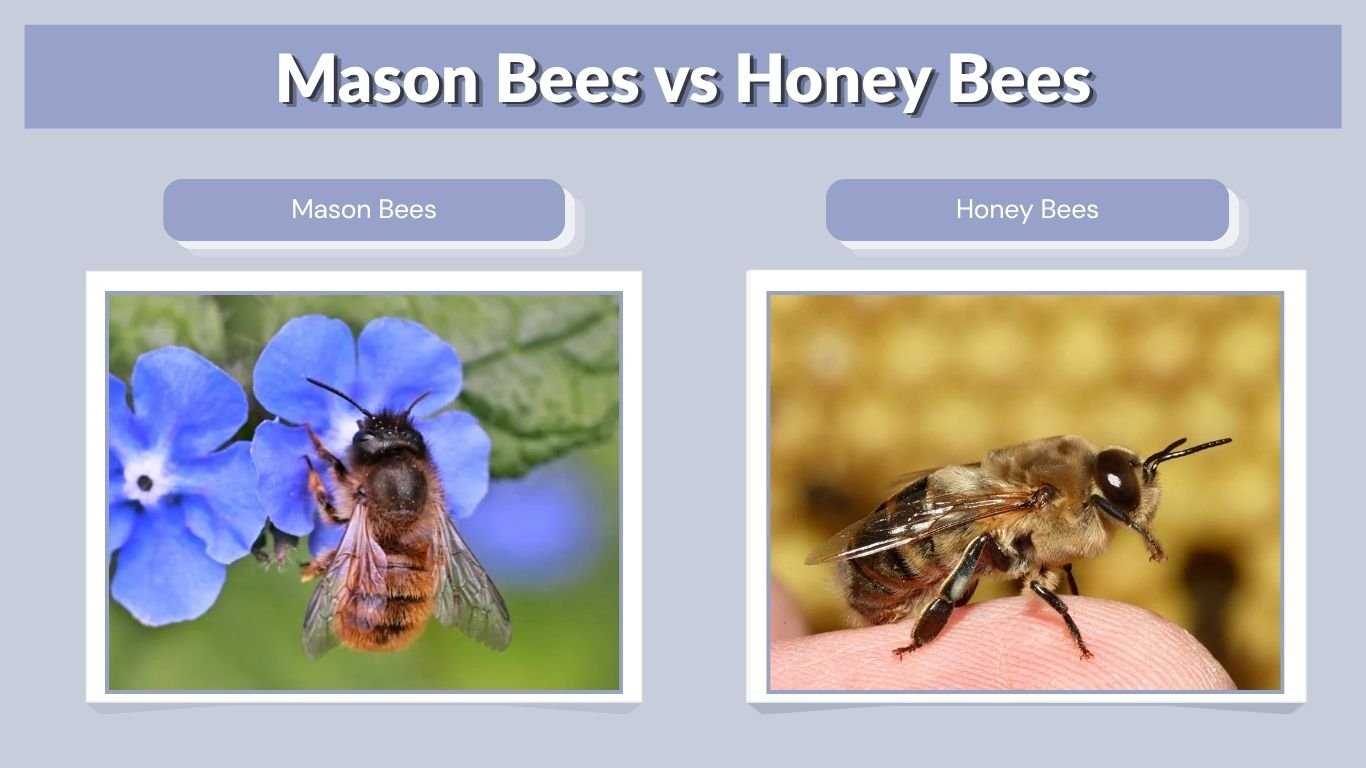 Mason Bees vs Honey Bees

Mason Bees

Honey Bees